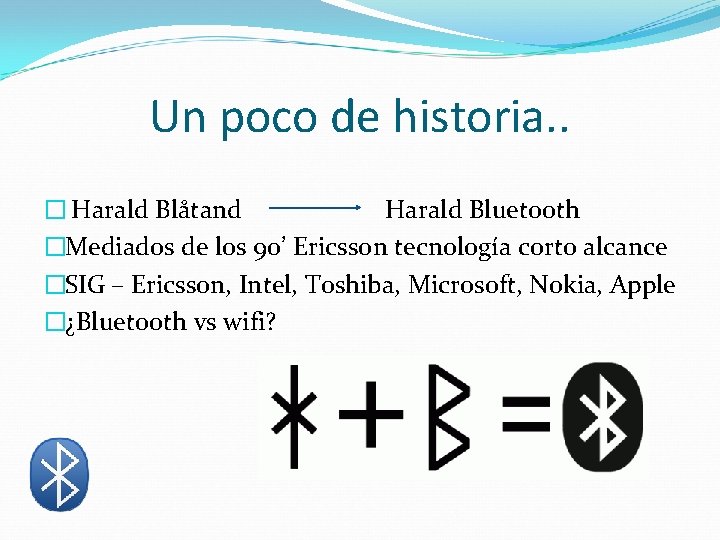 Un poco de historia..

□ Harald Blåtand → Harald Bluetooth
□Mediados de los 90' Ericsson tecnología corto alcance
□SIG – Ericsson, Intel, Toshiba, Microsoft, Nokia, Apple
□¿Bluetooth vs wifi?

ᚼ + ᛒ =